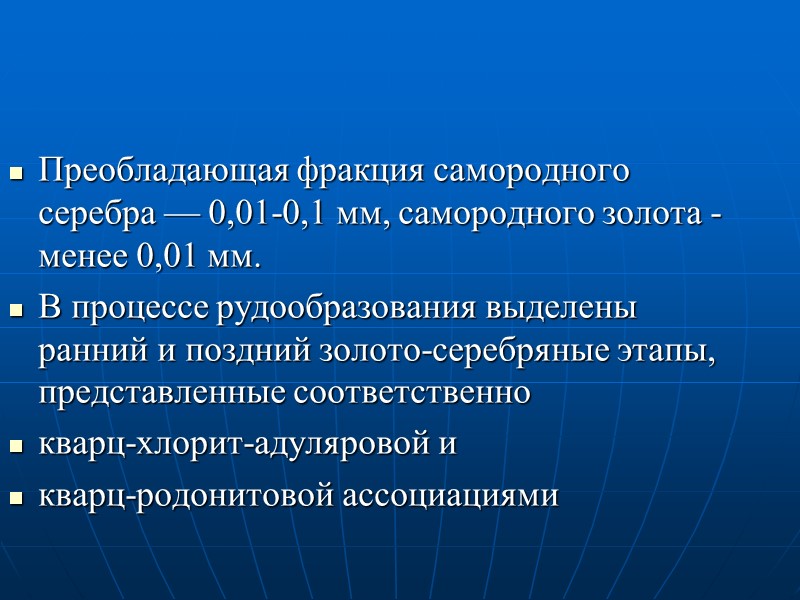 Преобладающая фракция самородного серебра — 0,01-0,1 мм, самородного золота - менее 0,01 мм.

В процессе рудообразования выделены ранний и поздний золото-серебряные этапы, представленные соответственно

кварц-хлорит-адуляровой и

кварц-родонитовой ассоциациями